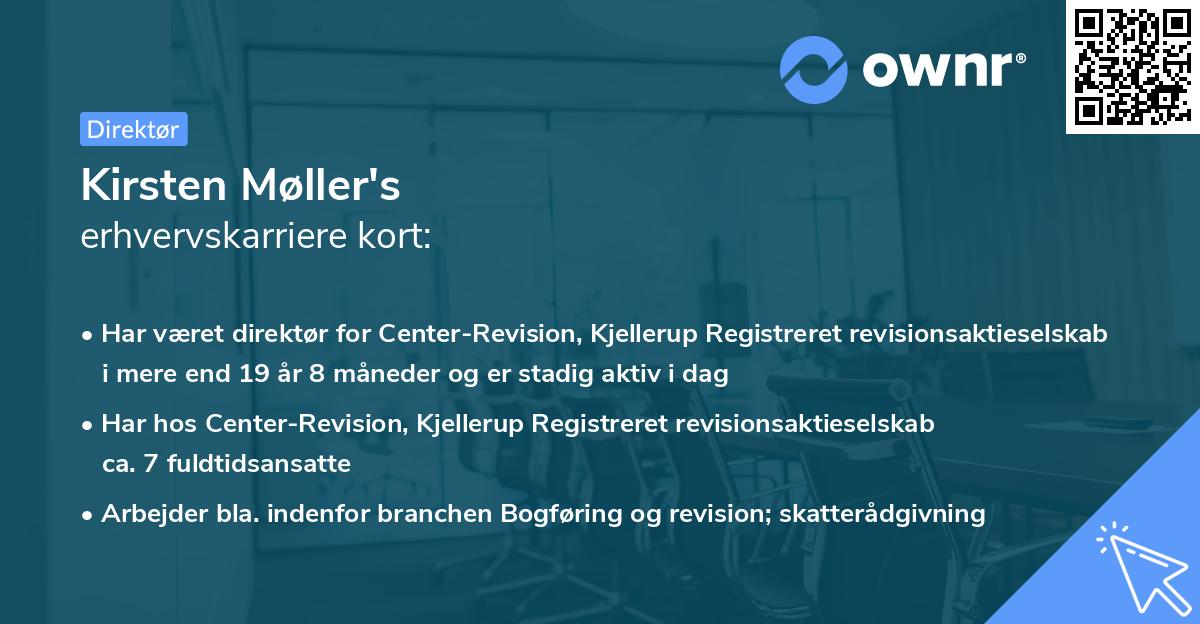 ownr®

Direktør

Kirsten Møller's
erhvervskarriere kort:

• Har været direktør for Center-Revision, Kjellerup Registreret revisionsaktieselskab i mere end 19 år 8 måneder og er stadig aktiv i dag

• Har hos Center-Revision, Kjellerup Registreret revisionsaktieselskab ca. 7 fuldtidsansatte

• Arbejder bla. indenfor branchen Bogføring og revision; skatterådgivning